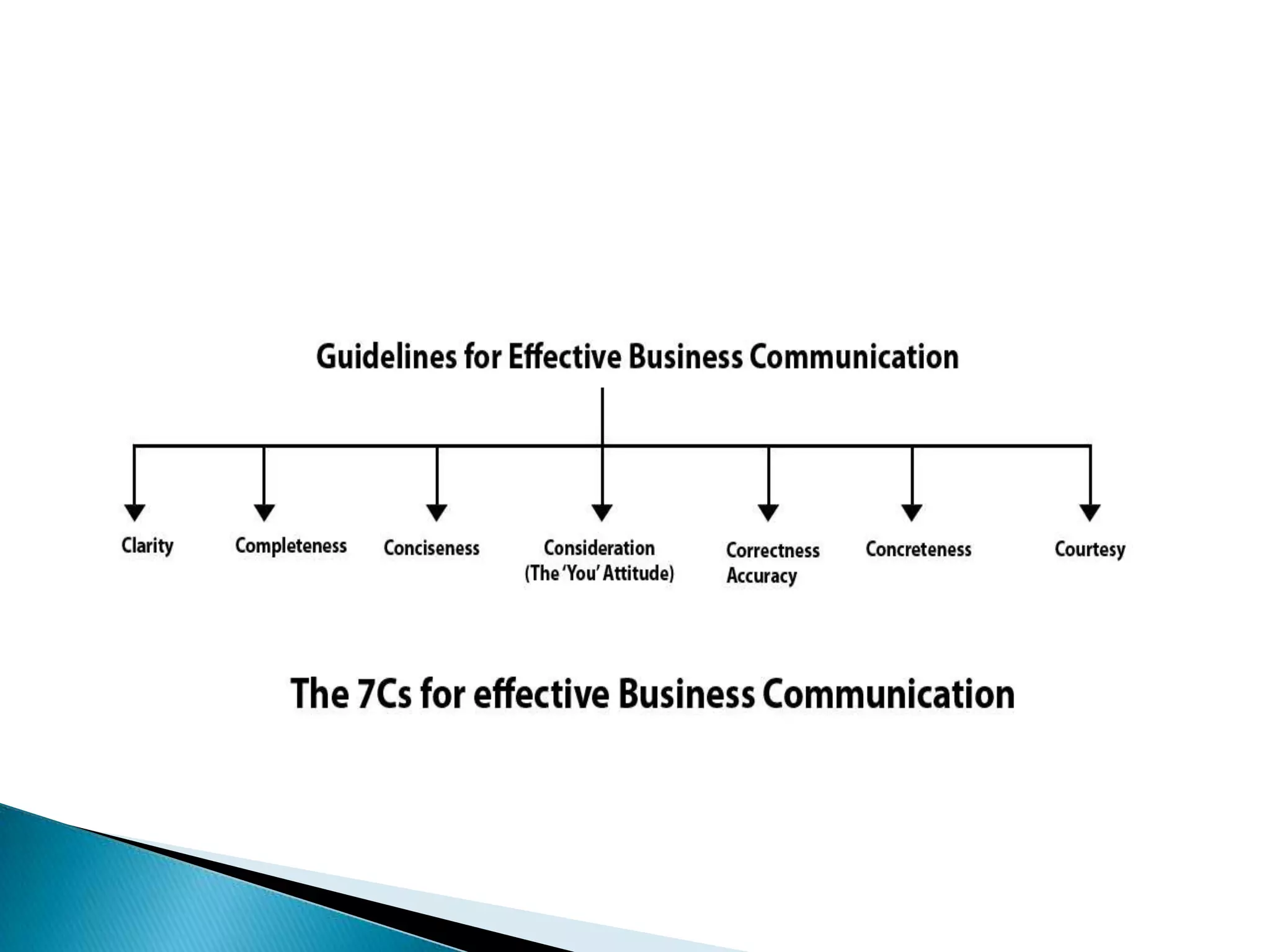 Guidelines for Effective Business Communication

Clarity

Completeness

Conciseness

Consideration
(The 'You' Attitude)

Correctness
Accuracy

Concreteness

Courtesy

The 7Cs for effective Business Communication